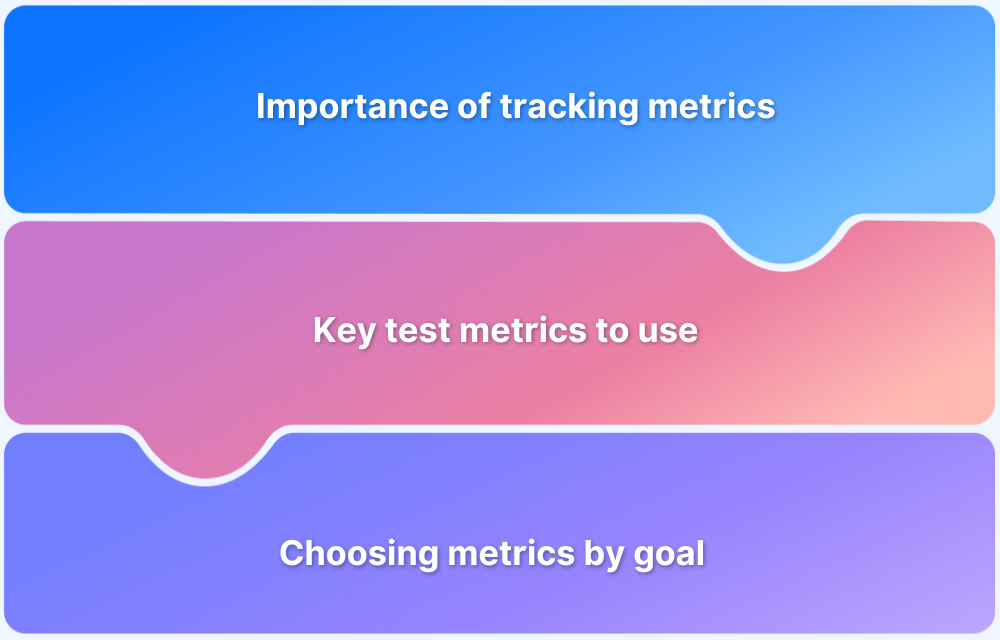 Importance of tracking metrics

Key test metrics to use

Choosing metrics by goal